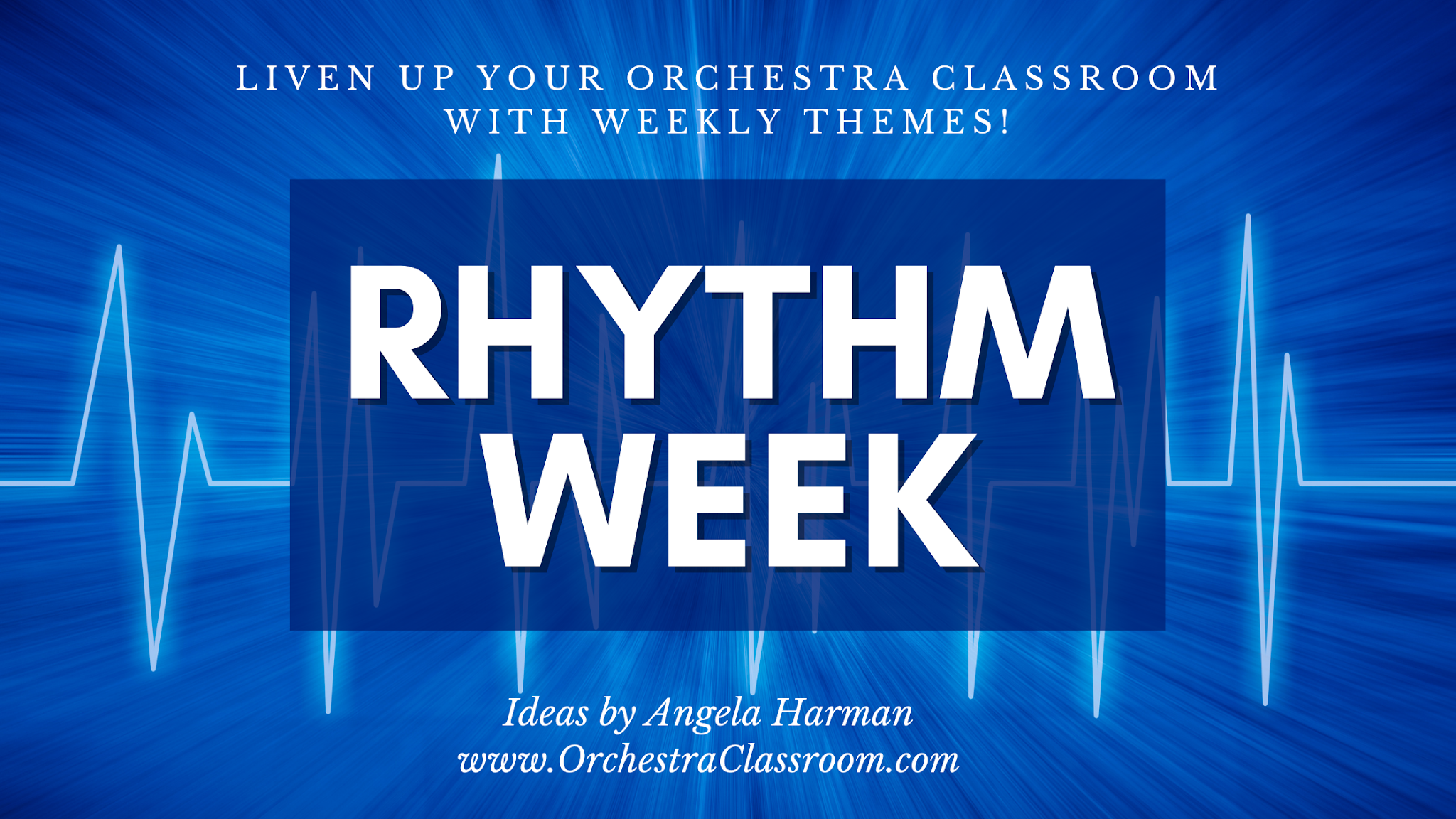 LIVEN UP YOUR ORCHESTRA CLASSROOM WITH WEEKLY THEMES!

RHYTHM WEEK

Ideas by Angela Harman
www.OrchestraClassroom.com